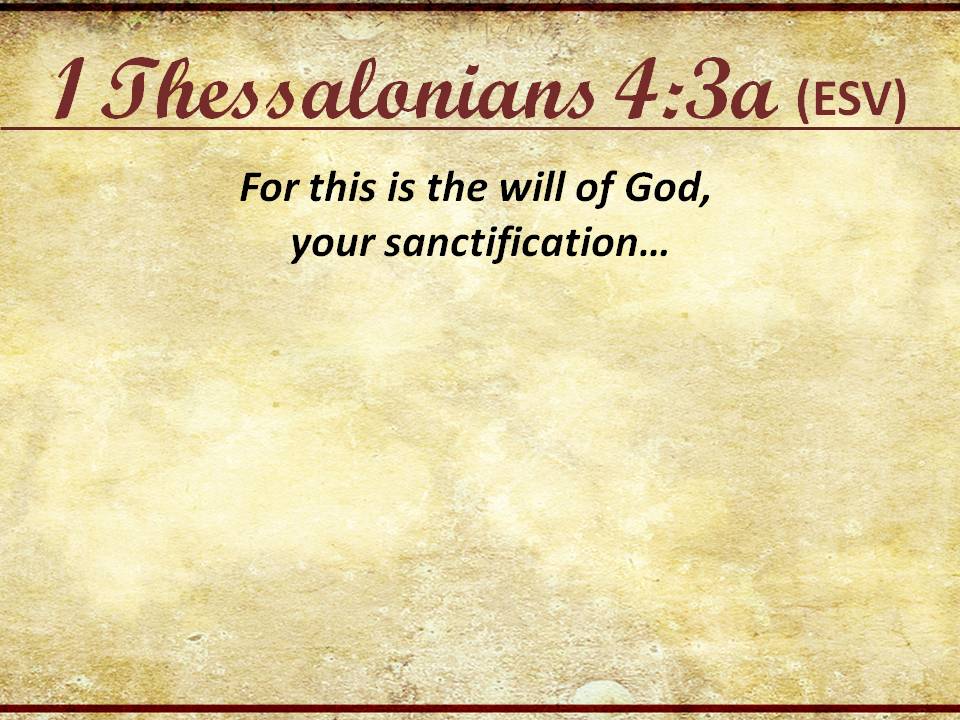 1 Thessalonians 4:3a (ESV)

For this is the will of God, your sanctification…